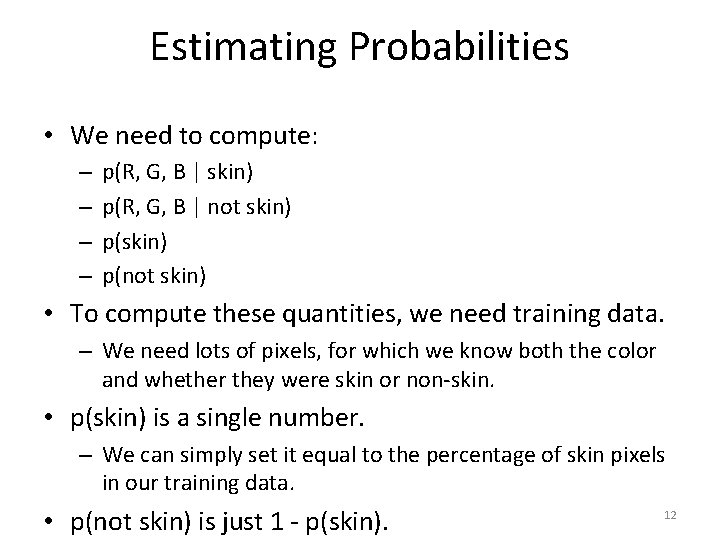 Estimating Probabilities

• We need to compute:
– p(R, G, B | skin)
– p(R, G, B | not skin)
– p(skin)
– p(not skin)

• To compute these quantities, we need training data.
– We need lots of pixels, for which we know both the color and whether they were skin or non-skin.

• p(skin) is a single number.
– We can simply set it equal to the percentage of skin pixels in our training data.

• p(not skin) is just 1 - p(skin).

12